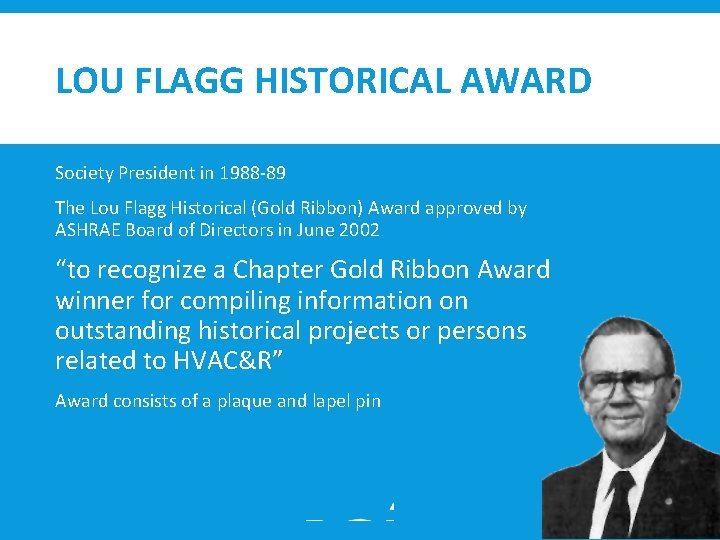 LOU FLAGG HISTORICAL AWARD

Society President in 1988-89

The Lou Flagg Historical (Gold Ribbon) Award approved by ASHRAE Board of Directors in June 2002

“to recognize a Chapter Gold Ribbon Award winner for compiling information on outstanding historical projects or persons related to HVAC&R”

Award consists of a plaque and lapel pin